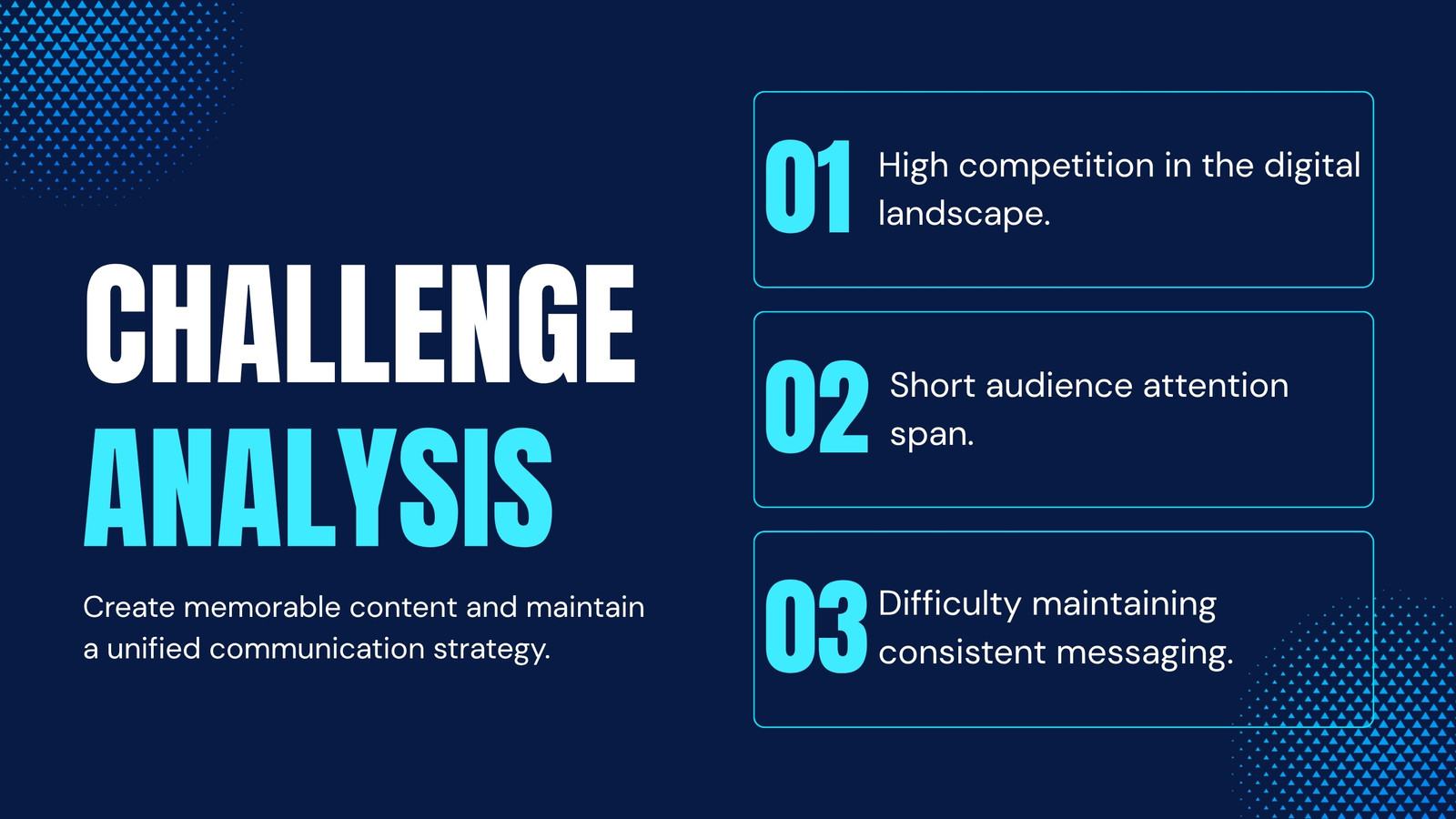 CHALLENGE
ANALYSIS

Create memorable content and maintain a unified communication strategy.

01 High competition in the digital landscape.

02 Short audience attention span.

03 Difficulty maintaining consistent messaging.